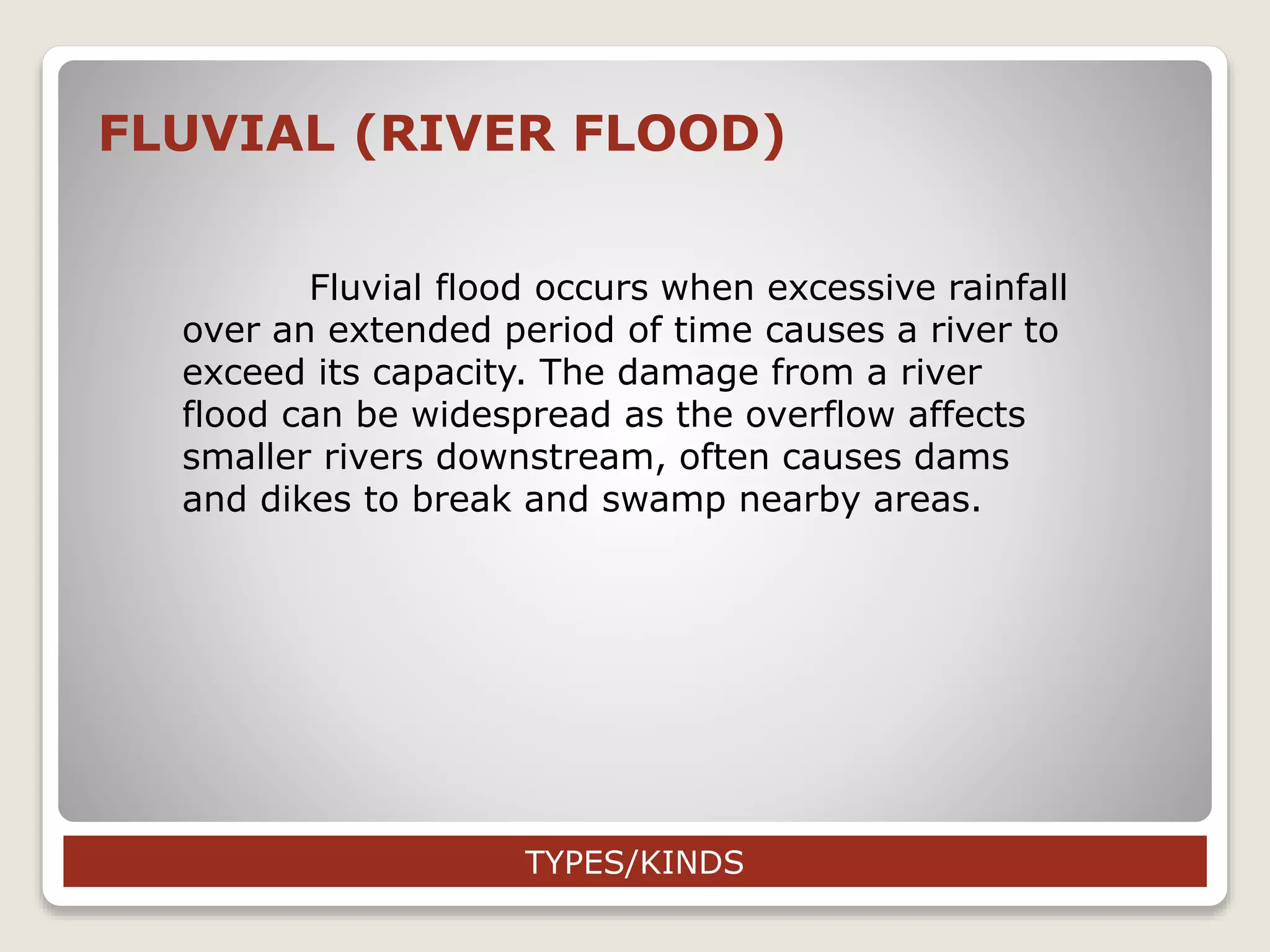 FLUVIAL (RIVER FLOOD)

Fluvial flood occurs when excessive rainfall over an extended period of time causes a river to exceed its capacity. The damage from a river flood can be widespread as the overflow affects smaller rivers downstream, often causes dams and dikes to break and swamp nearby areas.

TYPES/KINDS